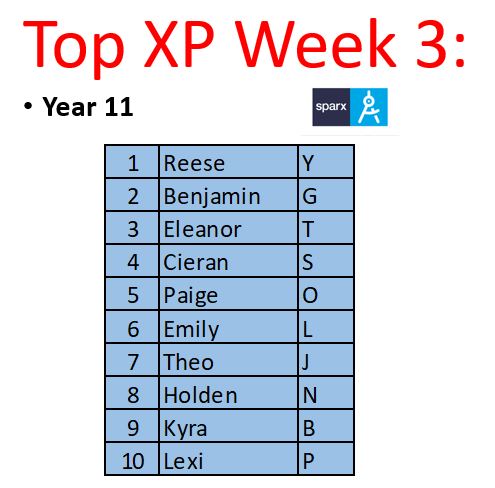 Top XP Week 3:

• Year 11

sparx

| 1 | Reese | Y |
|---|---|---|
| 2 | Benjamin | G |
| 3 | Eleanor | T |
| 4 | Cieran | S |
| 5 | Paige | O |
| 6 | Emily | L |
| 7 | Theo | J |
| 8 | Holden | N |
| 9 | Kyra | B |
| 10 | Lexi | P |